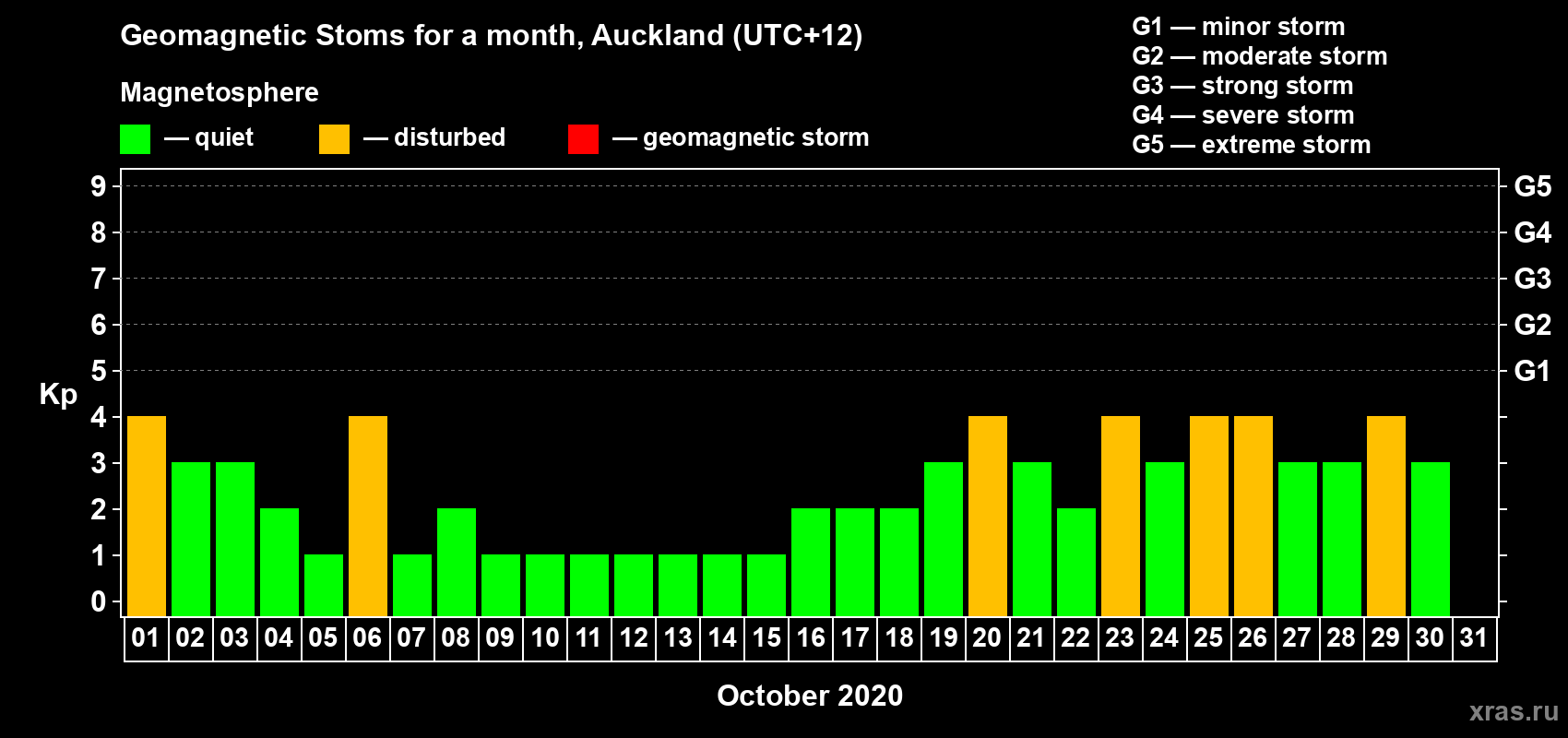 Geomagnetic Stoms for a month, Auckland (UTC+12)

Magnetosphere

— quiet — disturbed — geomagnetic storm

G1 — minor storm
G2 — moderate storm
G3 — strong storm
G4 — severe storm
G5 — extreme storm

Kp

9
8
7
6
5
4
3
2
1
0

G5
G4
G3
G2
G1

01 02 03 04 05 06 07 08 09 10 11 12 13 14 15 16 17 18 19 20 21 22 23 24 25 26 27 28 29 30 31

October 2020

xras.ru